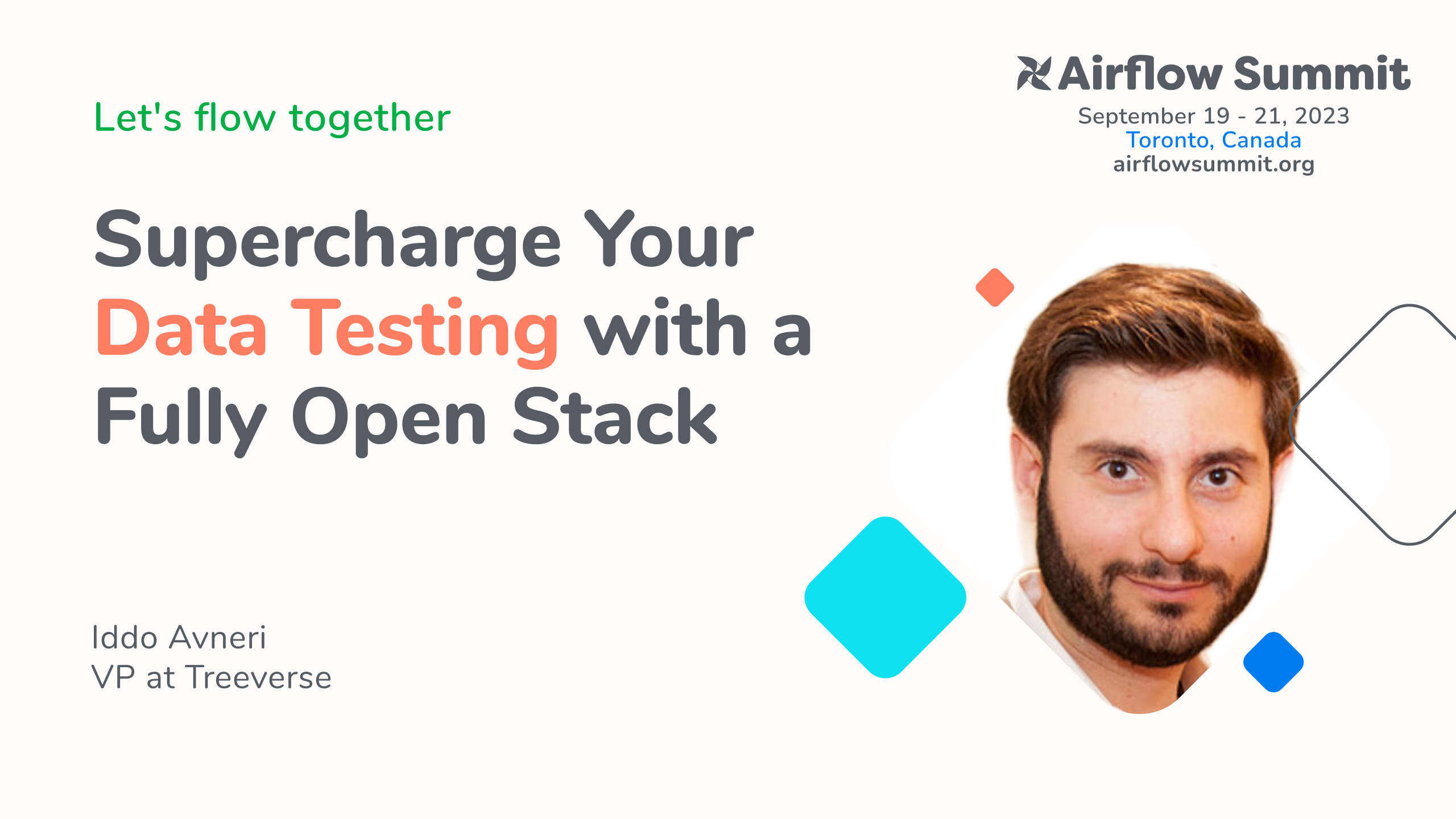 Airflow Summit
September 19 - 21, 2023
Toronto, Canada
airflowsummit.org

Let's flow together

Supercharge Your Data Testing with a Fully Open Stack

Iddo Avneri
VP at Treeverse